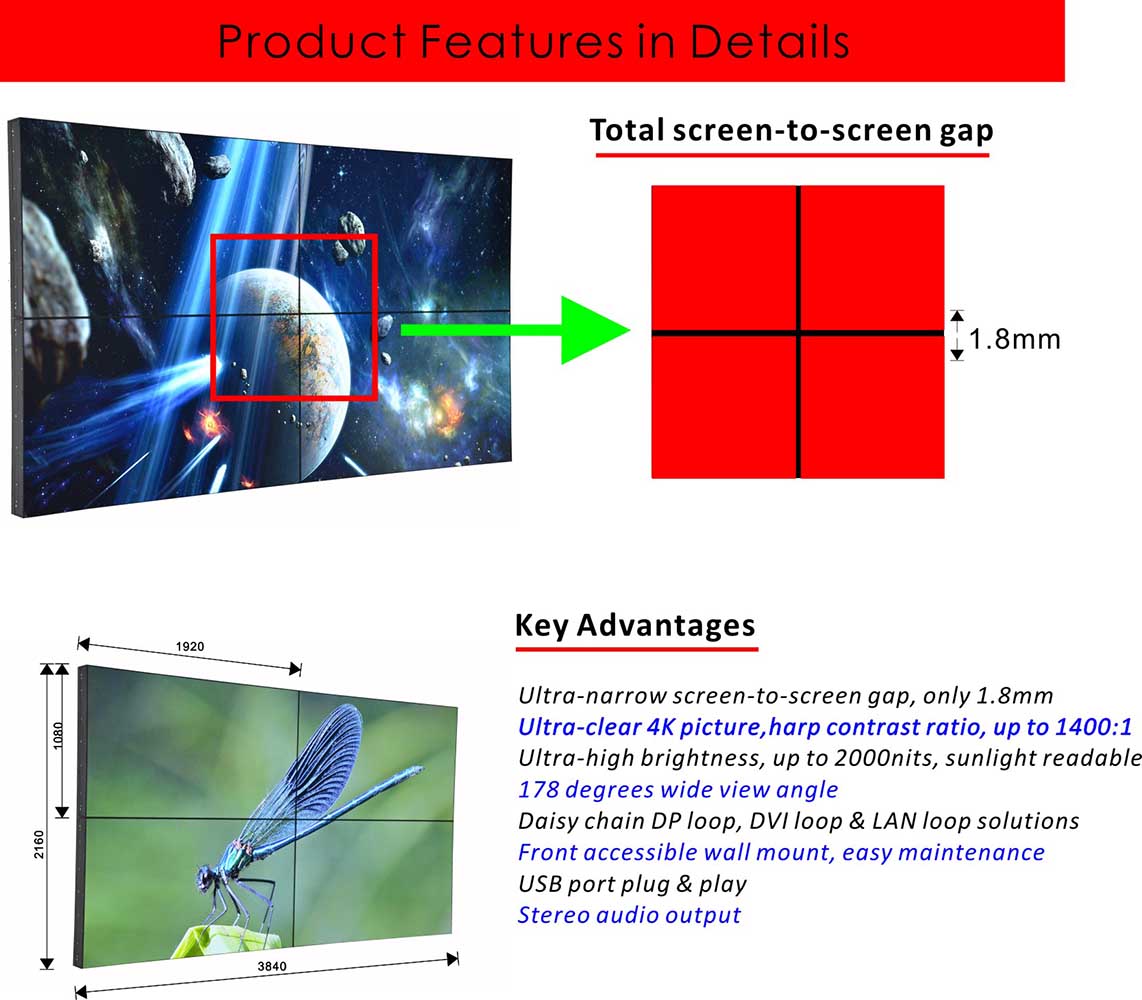 Product Features in Details

Total screen-to-screen gap

1.8mm

1920

1080

2160

3840

Key Advantages

Ultra-narrow screen-to-screen gap, only 1.8mm
Ultra-clear 4K picture,harp contrast ratio, up to 1400:1
Ultra-high brightness, up to 2000nits, sunlight readable
178 degrees wide view angle
Daisy chain DP loop, DVI loop & LAN loop solutions
Front accessible wall mount, easy maintenance
USB port plug & play
Stereo audio output